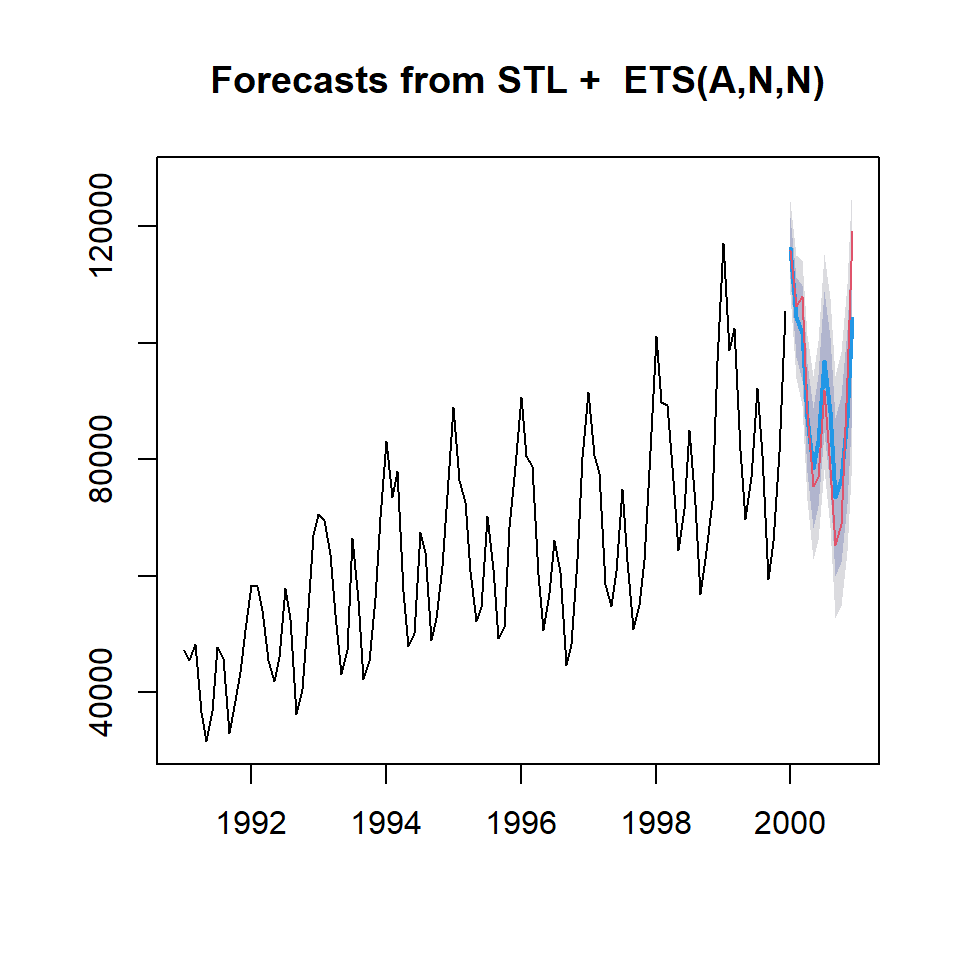 Forecasts from STL +  ETS(A,N,N)

120000
80000
40000

1992
1994
1996
1998
2000